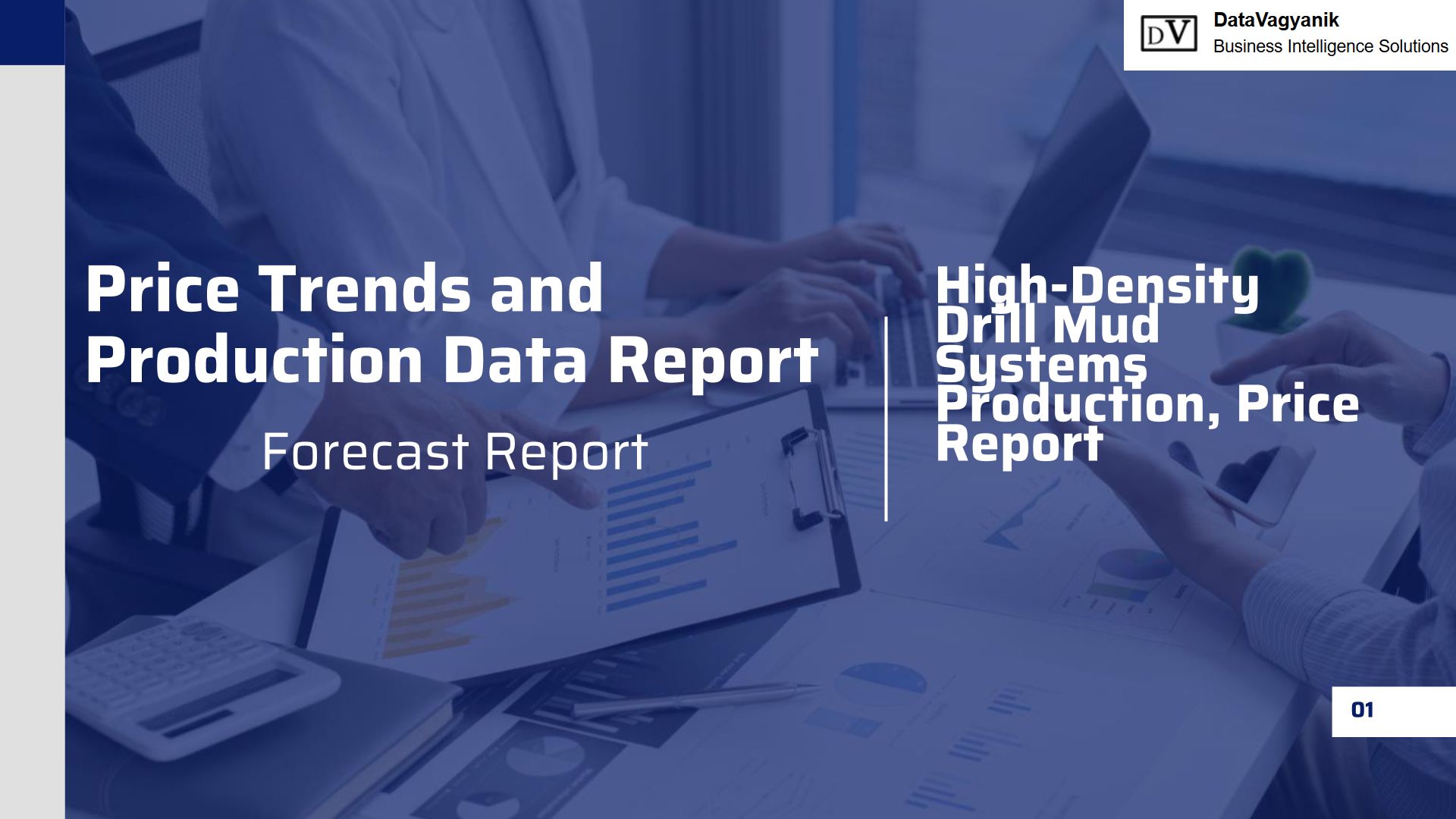 DV DataVagyanik
Business Intelligence Solutions

Price Trends and Production Data Report

Forecast Report

High-Density Drill Mud Systems Production, Price Report

01